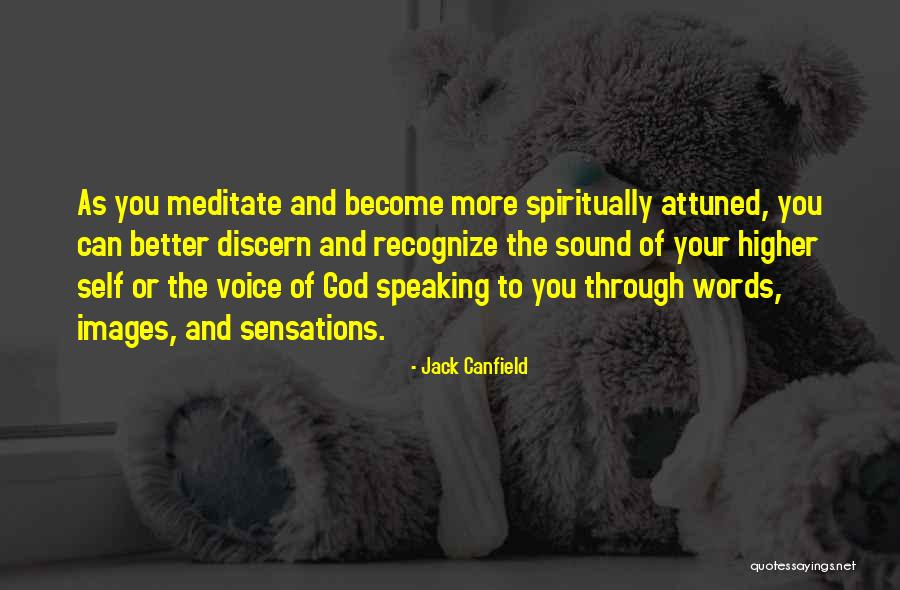 As you meditate and become more spiritually attuned, you can better discern and recognize the sound of your higher self or the voice of God speaking to you through words, images, and sensations.

- Jack Canfield

quotessayings.net